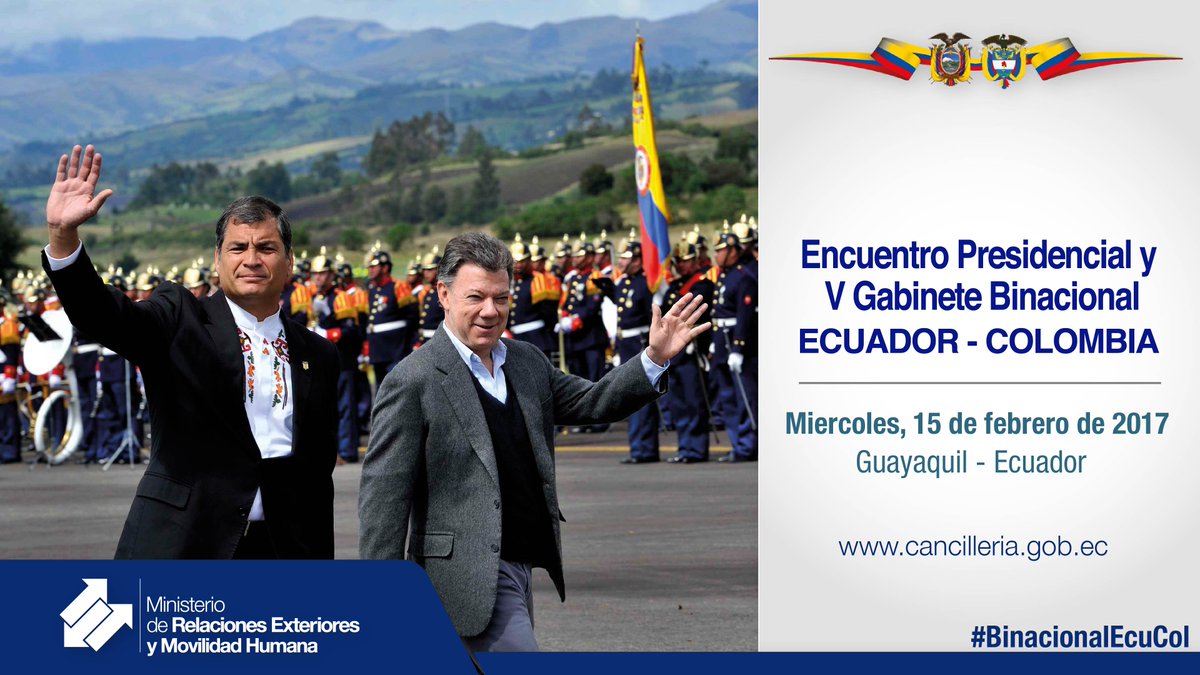 Encuentro Presidencial y V Gabinete Binacional
ECUADOR - COLOMBIA

Miercoles, 15 de febrero de 2017
Guayaquil - Ecuador

www.cancilleria.gob.ec

Ministerio de Relaciones Exteriores y Movilidad Humana

#BinacionalEcuCol